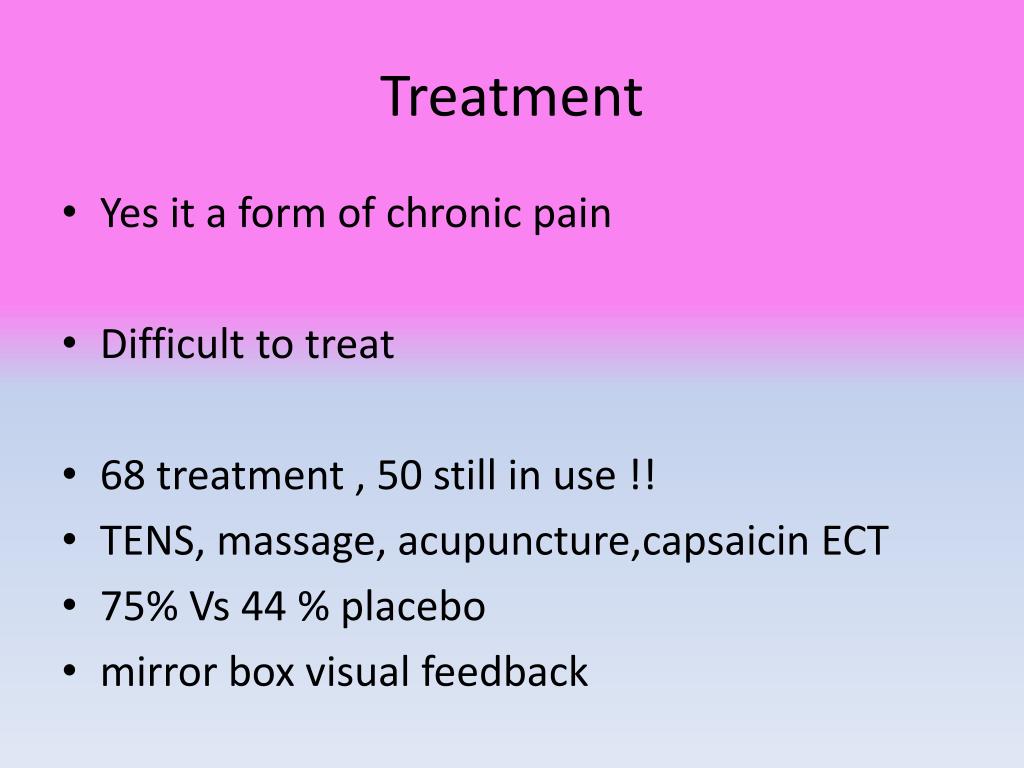 Treatment

• Yes it a form of chronic pain

• Difficult to treat

• 68 treatment , 50 still in use !!
• TENS, massage, acupuncture,capsaicin ECT
• 75% Vs 44 % placebo
• mirror box visual feedback